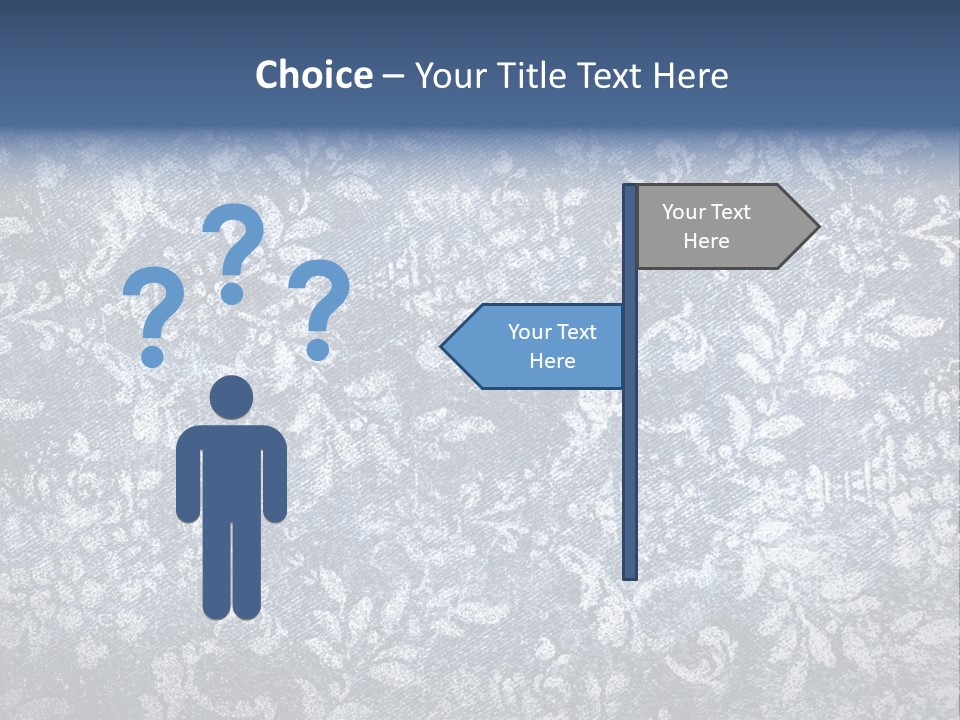 Choice – Your Title Text Here

? ? ?

Your Text Here

Your Text Here